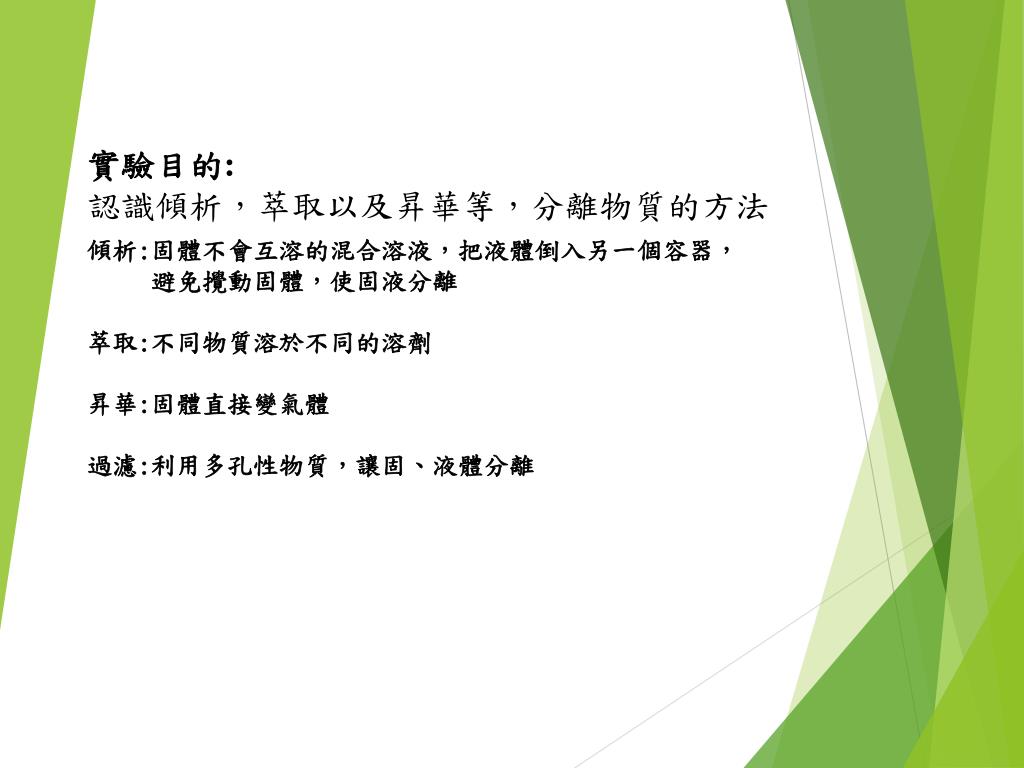 實驗目的:
認識傾析，萃取以及昇華等，分離物質的方法

傾析:固體不會互溶的混合溶液，把液體倒入另一個容器，避免攪動固體，使固液分離

萃取:不同物質溶於不同的溶劑

昇華:固體直接變氣體

過濾:利用多孔性物質，讓固、液體分離